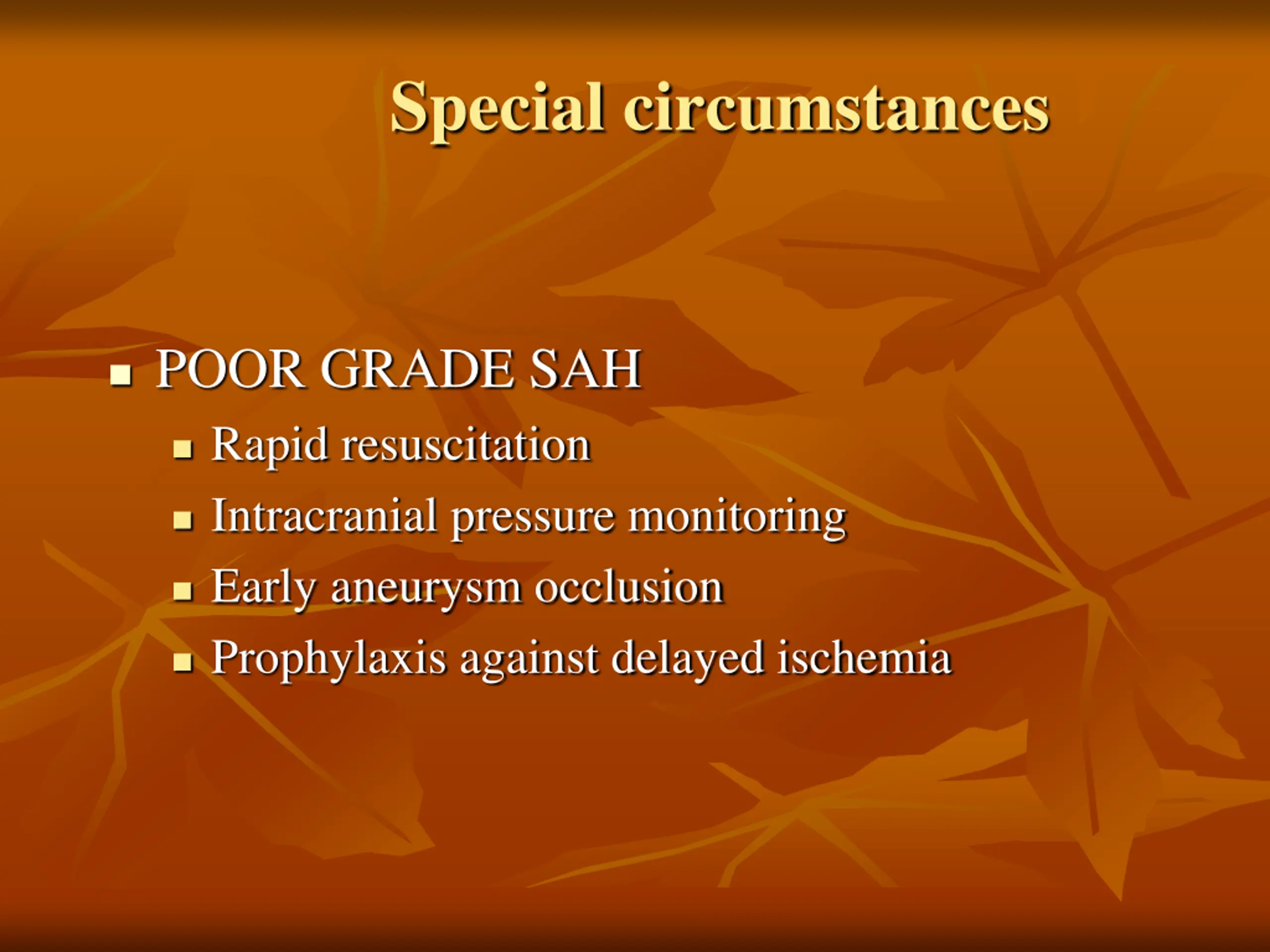 Special circumstances

- POOR GRADE SAH
  - Rapid resuscitation
  - Intracranial pressure monitoring
  - Early aneurysm occlusion
  - Prophylaxis against delayed ischemia